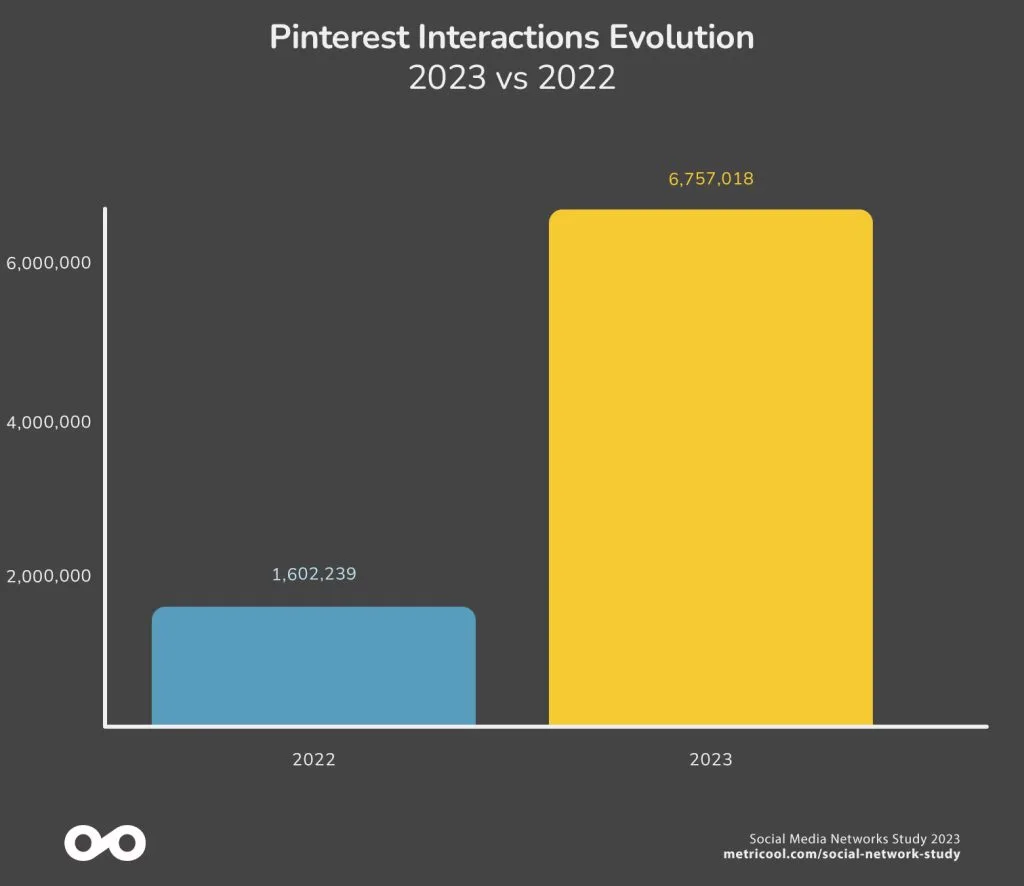 Pinterest Interactions Evolution
2023 vs 2022

6,000,000
4,000,000
2,000,000

1,602,239
6,757,018

2022
2023

Social Media Networks Study 2023
metricool.com/social-network-study